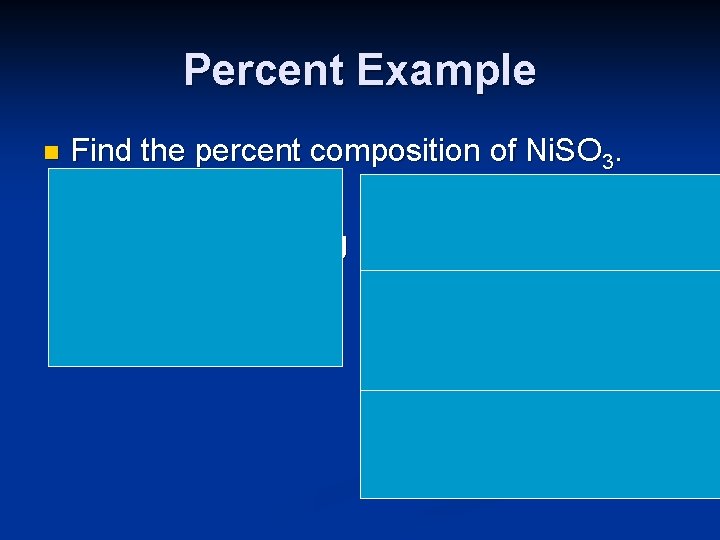 Percent Example

Find the percent composition of $NiSO_3$.